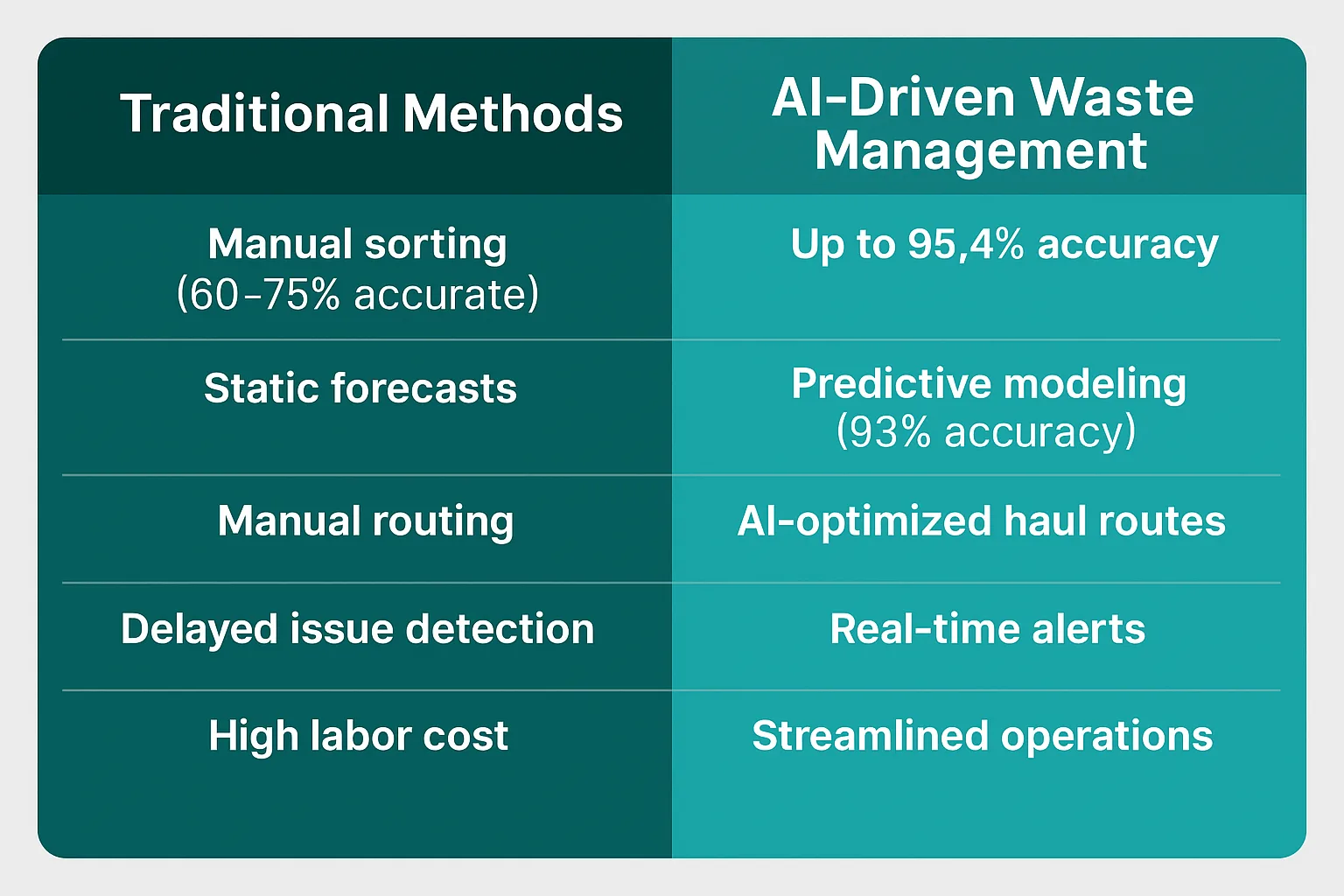 | Traditional Methods | AI-Driven Waste Management |
|---|---|
| Manual sorting (60–75% accurate) | Up to 95,4% accuracy |
| Static forecasts | Predictive modeling (93% accuracy) |
| Manual routing | AI-optimized haul routes |
| Delayed issue detection | Real-time alerts |
| High labor cost | Streamlined operations |